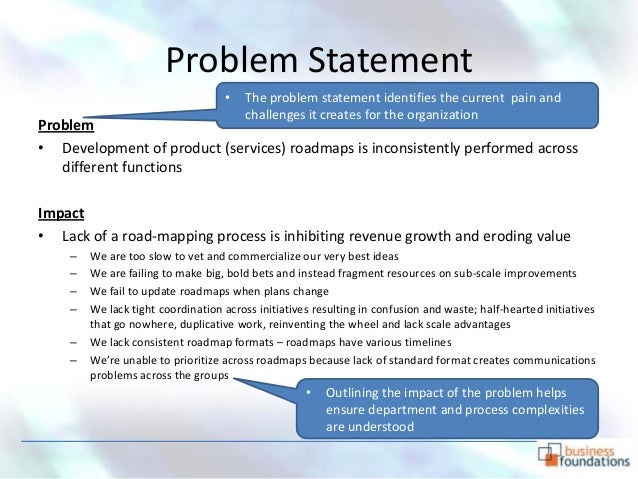 Problem Statement

• The problem statement identifies the current pain and challenges it creates for the organization

Problem

• Development of product (services) roadmaps is inconsistently performed across different functions

Impact

• Lack of a road-mapping process is inhibiting revenue growth and eroding value
– We are too slow to vet and commercialize our very best ideas
– We are failing to make big, bold bets and instead fragment resources on sub-scale improvements
– We fail to update roadmaps when plans change
– We lack tight coordination across initiatives resulting in confusion and waste; half-hearted initiatives that go nowhere, duplicative work, reinventing the wheel and lack scale advantages
– We lack consistent roadmap formats – roadmaps have various timelines
– We're unable to prioritize across roadmaps because lack of standard format creates communications problems across the groups

• Outlining the impact of the problem helps ensure department and process complexities are understood

business foundations